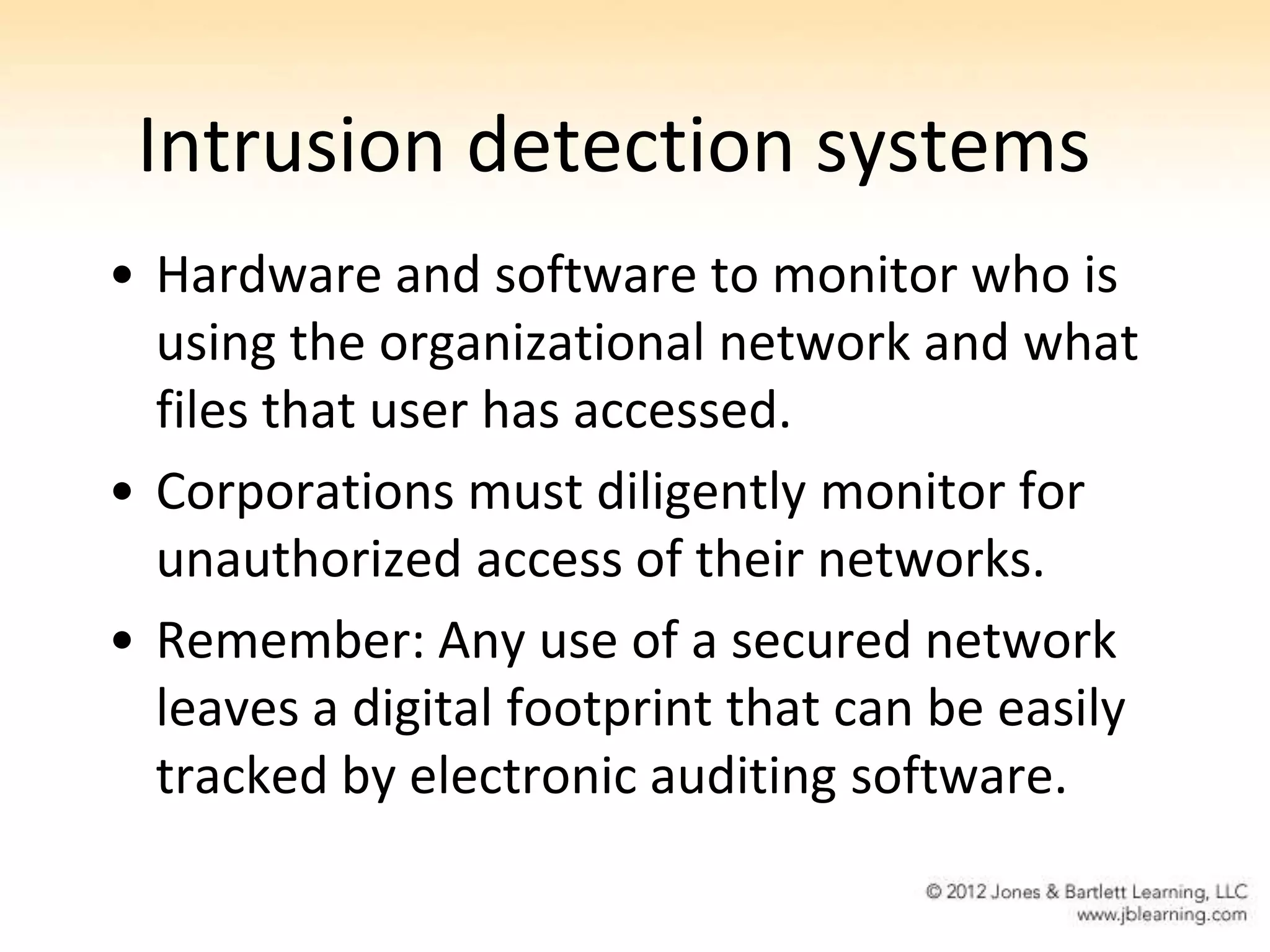 Intrusion detection systems

• Hardware and software to monitor who is using the organizational network and what files that user has accessed.

• Corporations must diligently monitor for unauthorized access of their networks.

• Remember: Any use of a secured network leaves a digital footprint that can be easily tracked by electronic auditing software.

© 2012 Jones & Bartlett Learning, LLC
www.jblearning.com